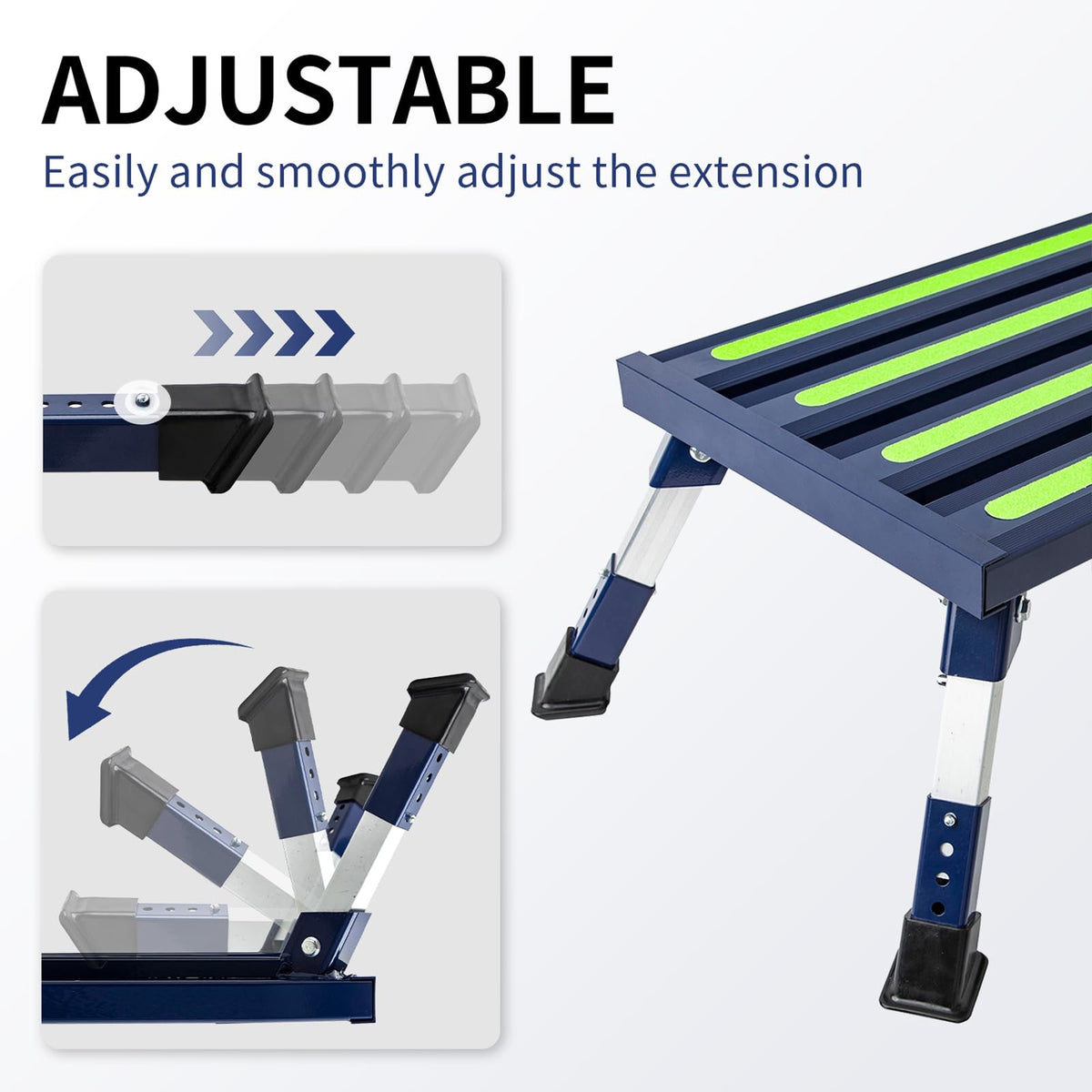 ADJUSTABLE

Easily and smoothly adjust the extension